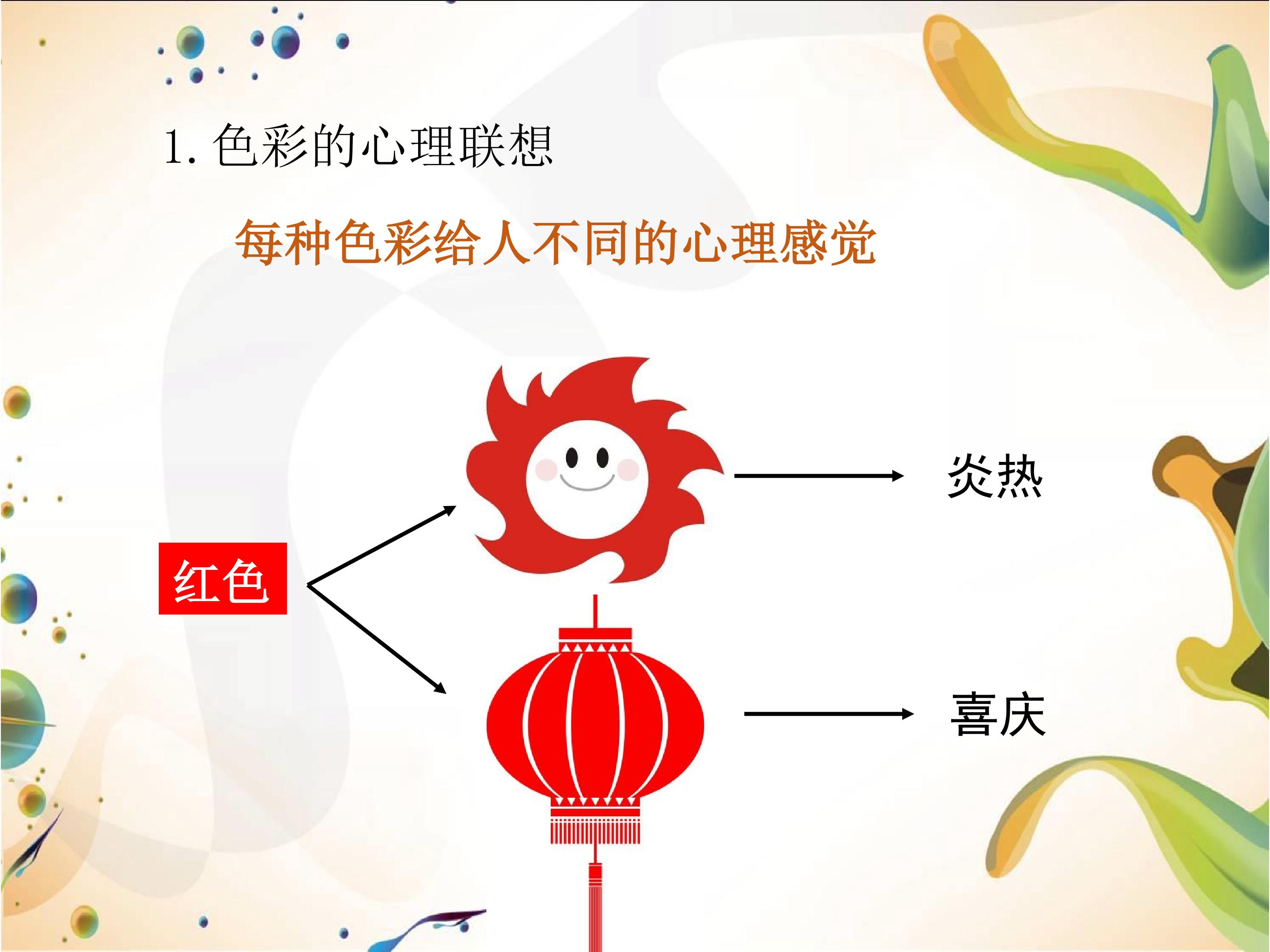 1.色彩的心理联想

每种色彩给人不同的心理感觉

红色

炎热

喜庆